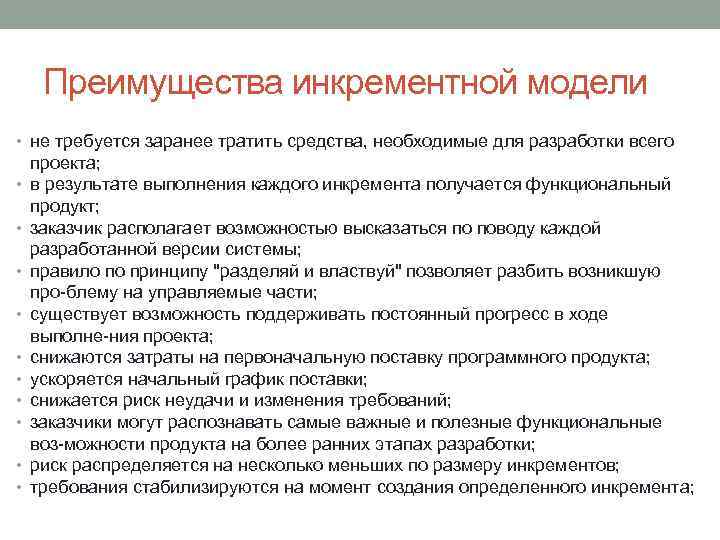 Преимущества инкрементной модели

• не требуется заранее тратить средства, необходимые для разработки всего проекта;
• в результате выполнения каждого инкремента получается функциональный продукт;
• заказчик располагает возможностью высказаться по поводу каждой разработанной версии системы;
• правило по принципу "разделяй и властвуй" позволяет разбить возникшую про-блему на управляемые части;
• существует возможность поддерживать постоянный прогресс в ходе выполне-ния проекта;
• снижаются затраты на первоначальную поставку программного продукта;
• ускоряется начальный график поставки;
• снижается риск неудачи и изменения требований;
• заказчики могут распознавать самые важные и полезные функциональные воз-можности продукта на более ранних этапах разработки;
• риск распределяется на несколько меньших по размеру инкрементов;
• требования стабилизируются на момент создания определенного инкремента;